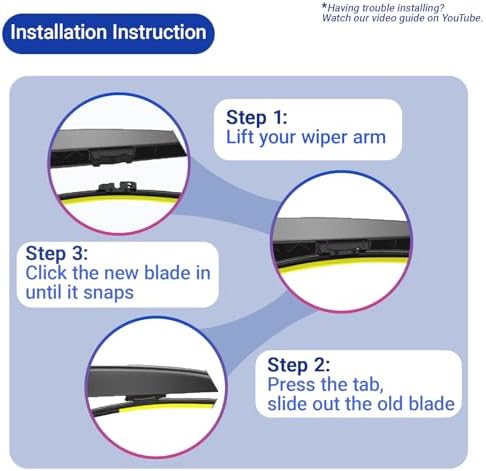 Installation Instruction

*Having trouble installing?
Watch our video guide on YouTube.

Step 1:
Lift your wiper arm

Step 3:
Click the new blade in until it snaps

Step 2:
Press the tab,
slide out the old blade